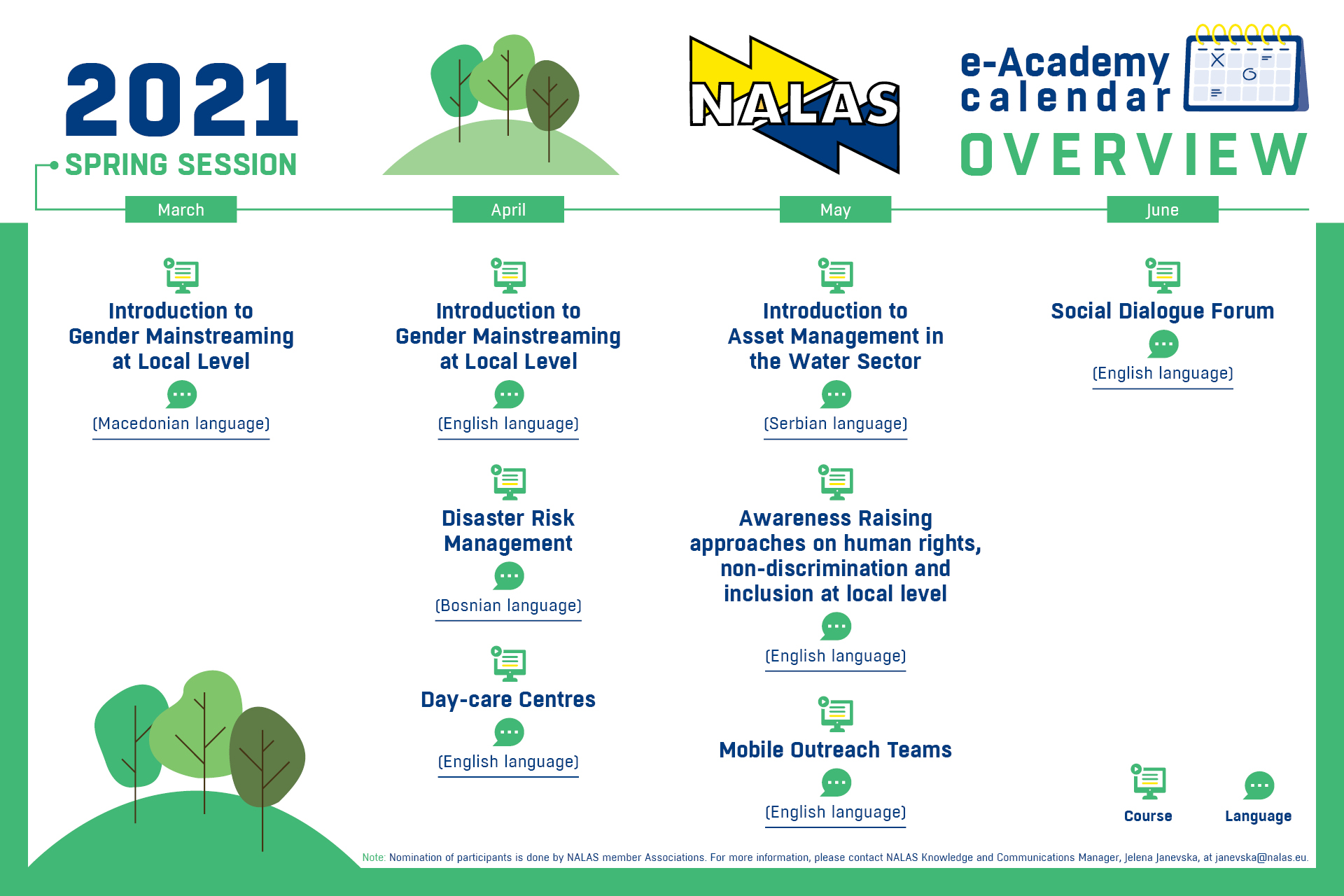 2021
SPRING SESSION

NALAS

e-Academy calendar
OVERVIEW

March

Introduction to Gender Mainstreaming at Local Level

(Macedonian language)

April

Introduction to Gender Mainstreaming at Local Level

(English language)

Disaster Risk Management

(Bosnian language)

Day-care Centres

(English language)

May

Introduction to Asset Management in the Water Sector

(Serbian language)

Awareness Raising approaches on human rights, non-discrimination and inclusion at local level

(English language)

Mobile Outreach Teams

(English language)

June

Social Dialogue Forum

(English language)

Course

Language

Note: Nomination of participants is done by NALAS member Associations. For more information, please contact NALAS Knowledge and Communications Manager, Jelena Janevska, at janevska@nalas.eu.